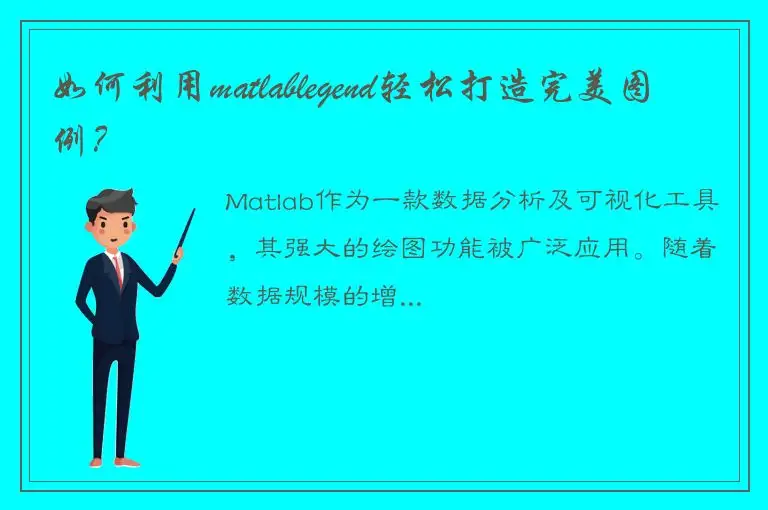 如何利用matlablegend轻松打造完美图例？

Matlab作为一款数据分析及可视化工具，其强大的绘图功能被广泛应用。随着数据规模的增...